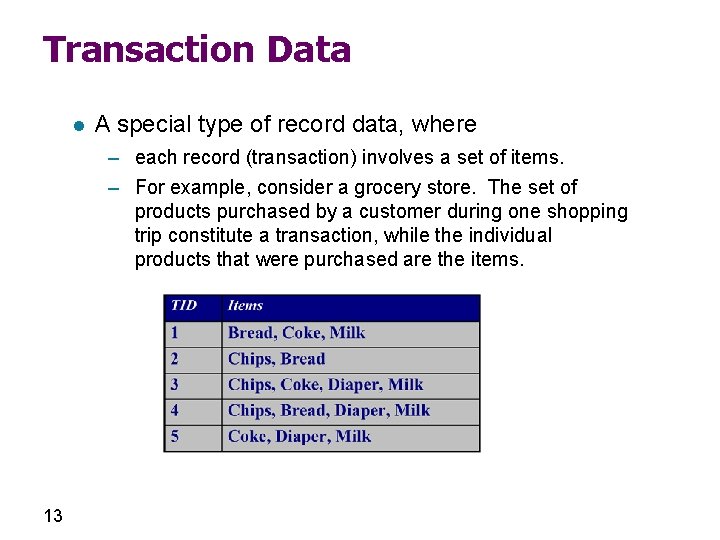 Transaction Data

● A special type of record data, where

– each record (transaction) involves a set of items.

– For example, consider a grocery store. The set of products purchased by a customer during one shopping trip constitute a transaction, while the individual products that were purchased are the items.

| TID | Items |
|---|---|
| 1 | Bread, Coke, Milk |
| 2 | Chips, Bread |
| 3 | Chips, Coke, Diaper, Milk |
| 4 | Chips, Bread, Diaper, Milk |
| 5 | Coke, Diaper, Milk |

13